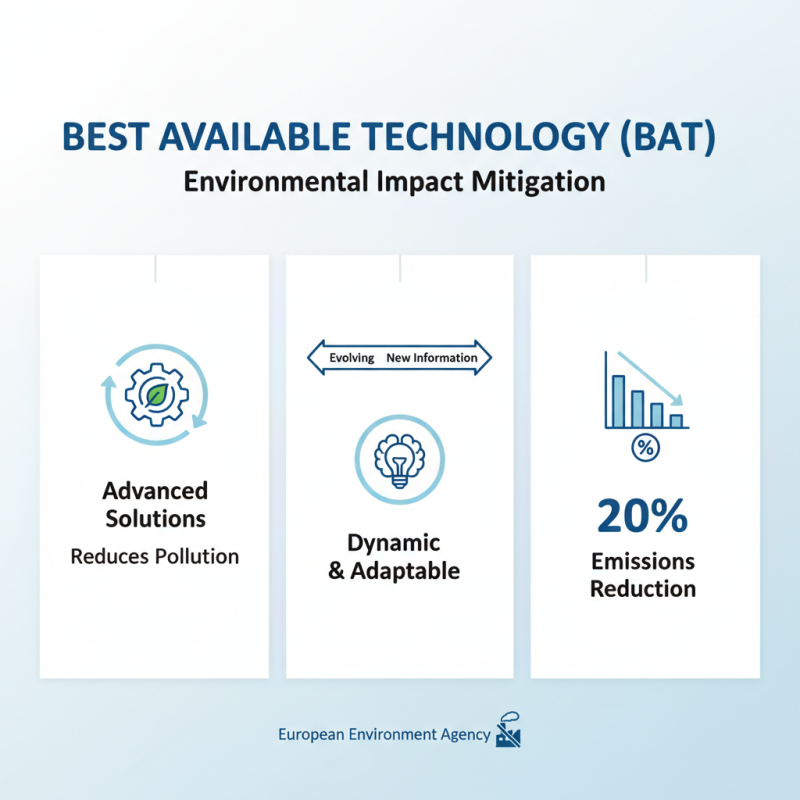 BEST AVAILABLE TECHNOLOGY (BAT)
Environmental Impact Mitigation

Advanced Solutions
Reduces Pollution

Evolving New Information

Dynamic & Adaptable

%

20%
Emissions Reduction

European Environment Agency